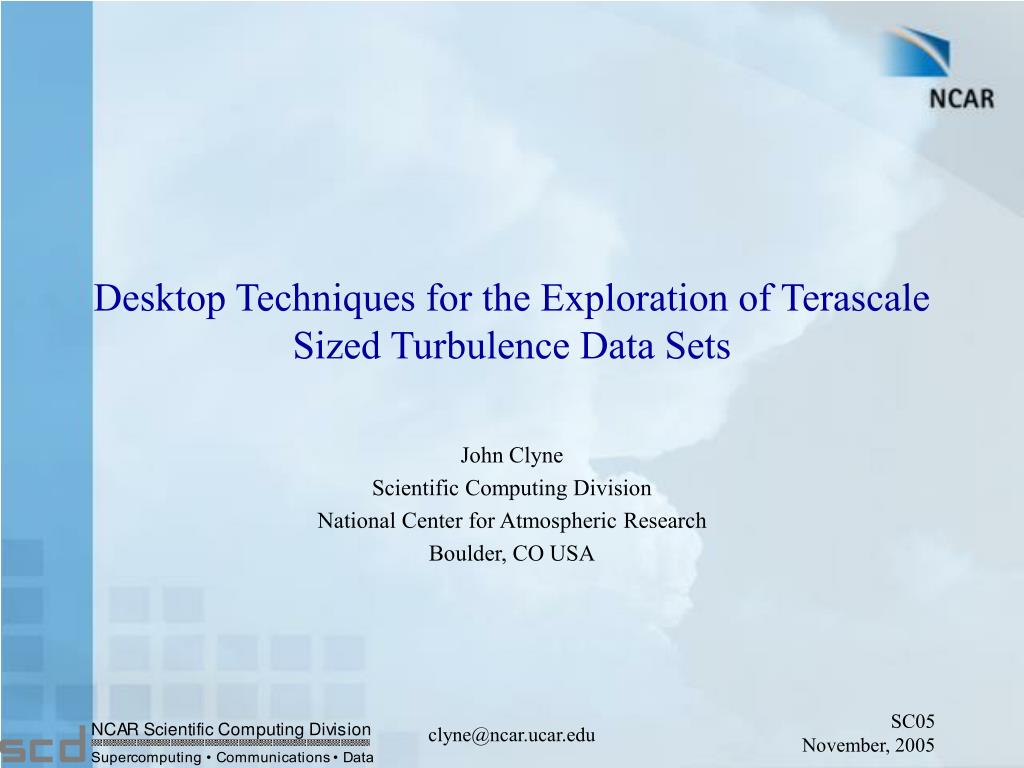 NCAR

Desktop Techniques for the Exploration of Terascale Sized Turbulence Data Sets

John Clyne
Scientific Computing Division
National Center for Atmospheric Research
Boulder, CO USA

scd NCAR Scientific Computing Division
Supercomputing • Communications • Data

clyne@ncar.ucar.edu

SC05
November, 2005